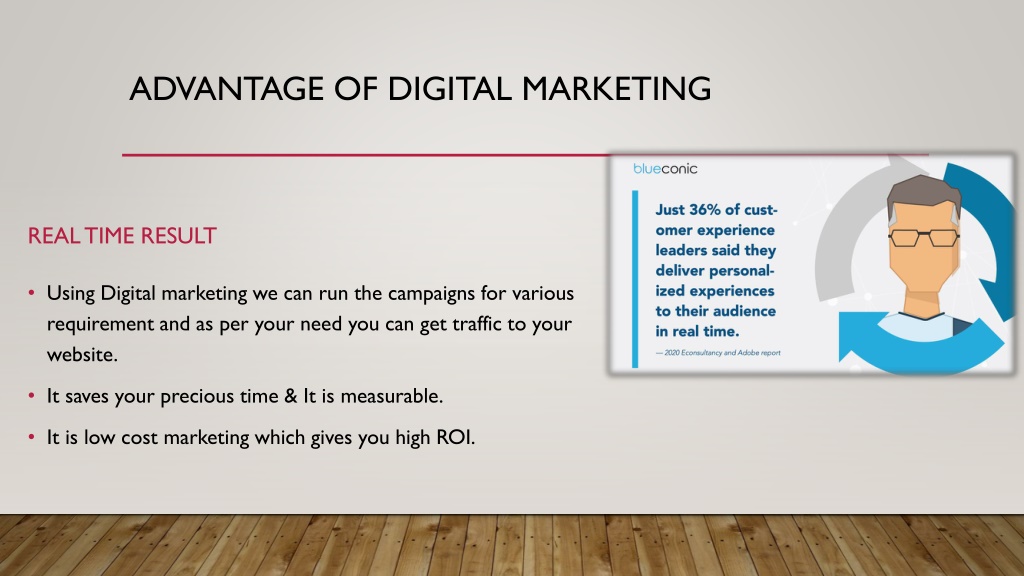 ADVANTAGE OF DIGITAL MARKETING

REAL TIME RESULT

• Using Digital marketing we can run the campaigns for various requirement and as per your need you can get traffic to your website.

• It saves your precious time & It is measurable.

• It is low cost marketing which gives you high ROI.

blueconic

Just 36% of customer experience leaders said they deliver personalized experiences to their audience in real time.

— 2020 Econsultancy and Adobe report